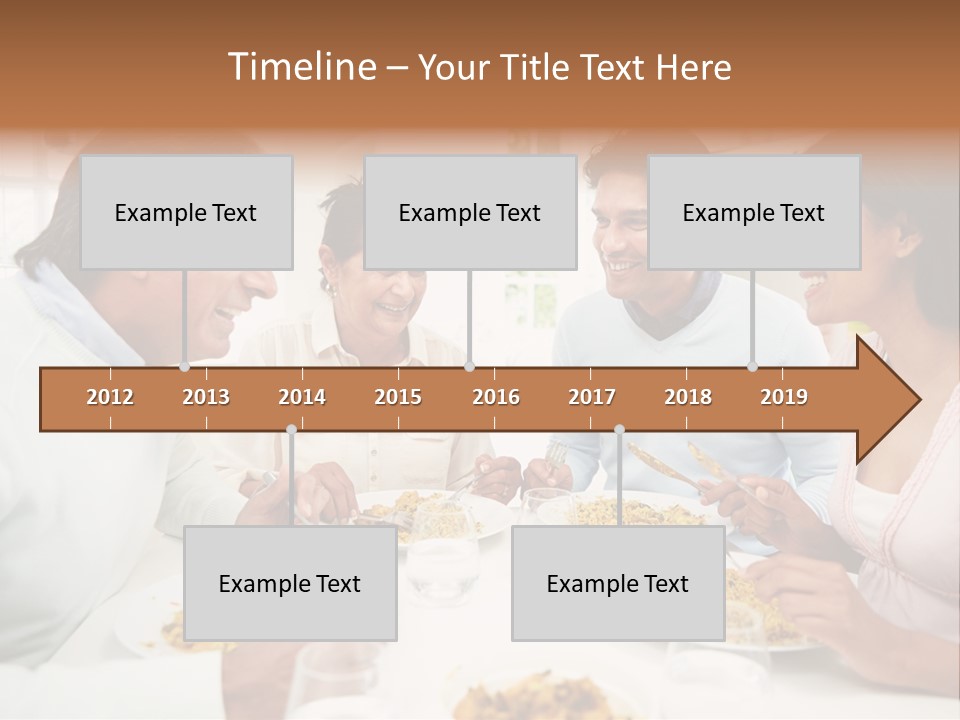 Timeline – Your Title Text Here

Example Text

Example Text

Example Text

2012 2013 2014 2015 2016 2017 2018 2019

Example Text

Example Text